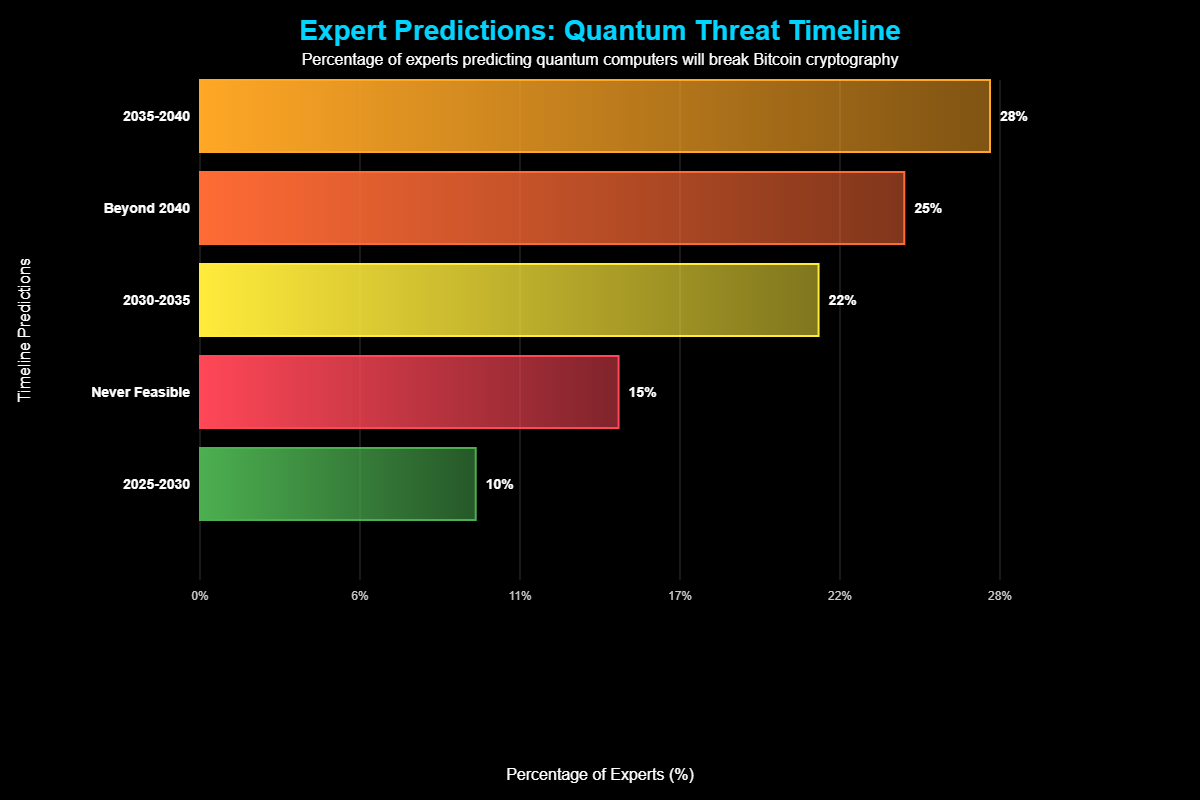 Expert Predictions: Quantum Threat Timeline
Percentage of experts predicting quantum computers will break Bitcoin cryptography

Timeline Predictions

2035-2040 28%
Beyond 2040 25%
2030-2035 22%
Never Feasible 15%
2025-2030 10%

0% 6% 11% 17% 22% 28%

Percentage of Experts (%)